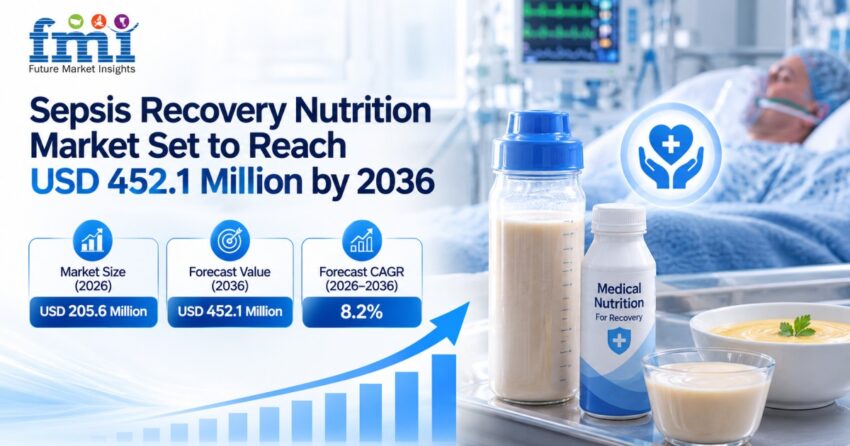 fmi
Future Market Insights

Sepsis Recovery Nutrition Market Set to Reach USD 452.1 Million by 2036

Market Size (2026)
USD 205.6 Million

Forecast Value (2036)
USD 452.1 Million

Forecast CAGR (2026–2036)
8.2%

Medical Nutrition
For Recovery